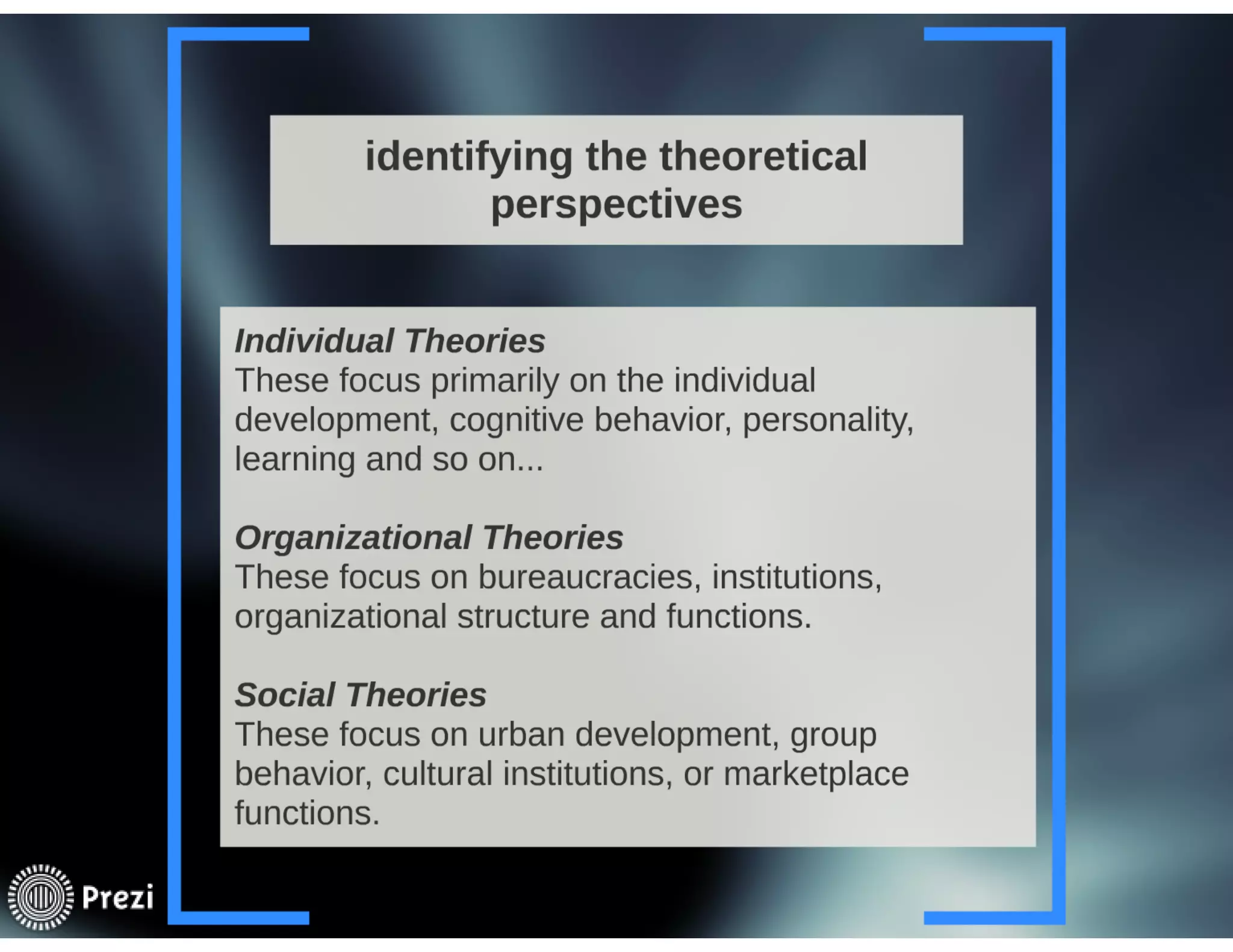 identifying the theoretical perspectives

Individual Theories
These focus primarily on the individual development, cognitive behavior, personality, learning and so on...

Organizational Theories
These focus on bureaucracies, institutions, organizational structure and functions.

Social Theories
These focus on urban development, group behavior, cultural institutions, or marketplace functions.

Prezi